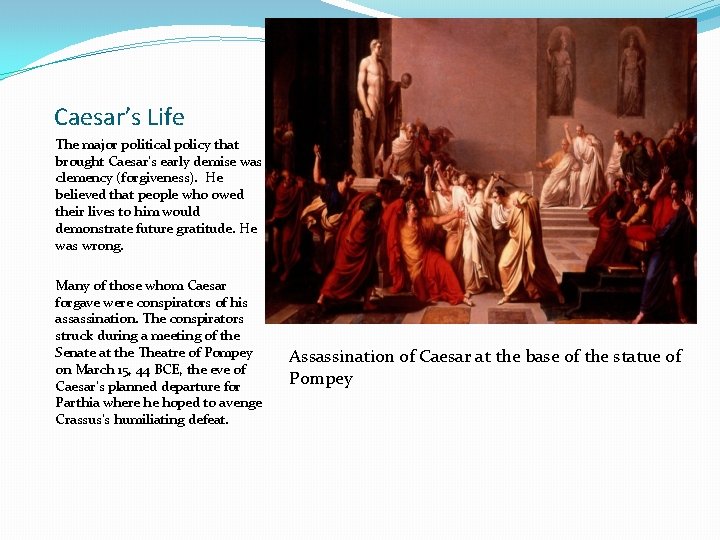 Caesar's Life

The major political policy that brought Caesar's early demise was clemency (forgiveness). He believed that people who owed their lives to him would demonstrate future gratitude. He was wrong.

Many of those whom Caesar forgave were conspirators of his assassination. The conspirators struck during a meeting of the Senate at the Theatre of Pompey on March 15, 44 BCE, the eve of Caesar's planned departure for Parthia where he hoped to avenge Crassus's humiliating defeat.

Assassination of Caesar at the base of the statue of Pompey